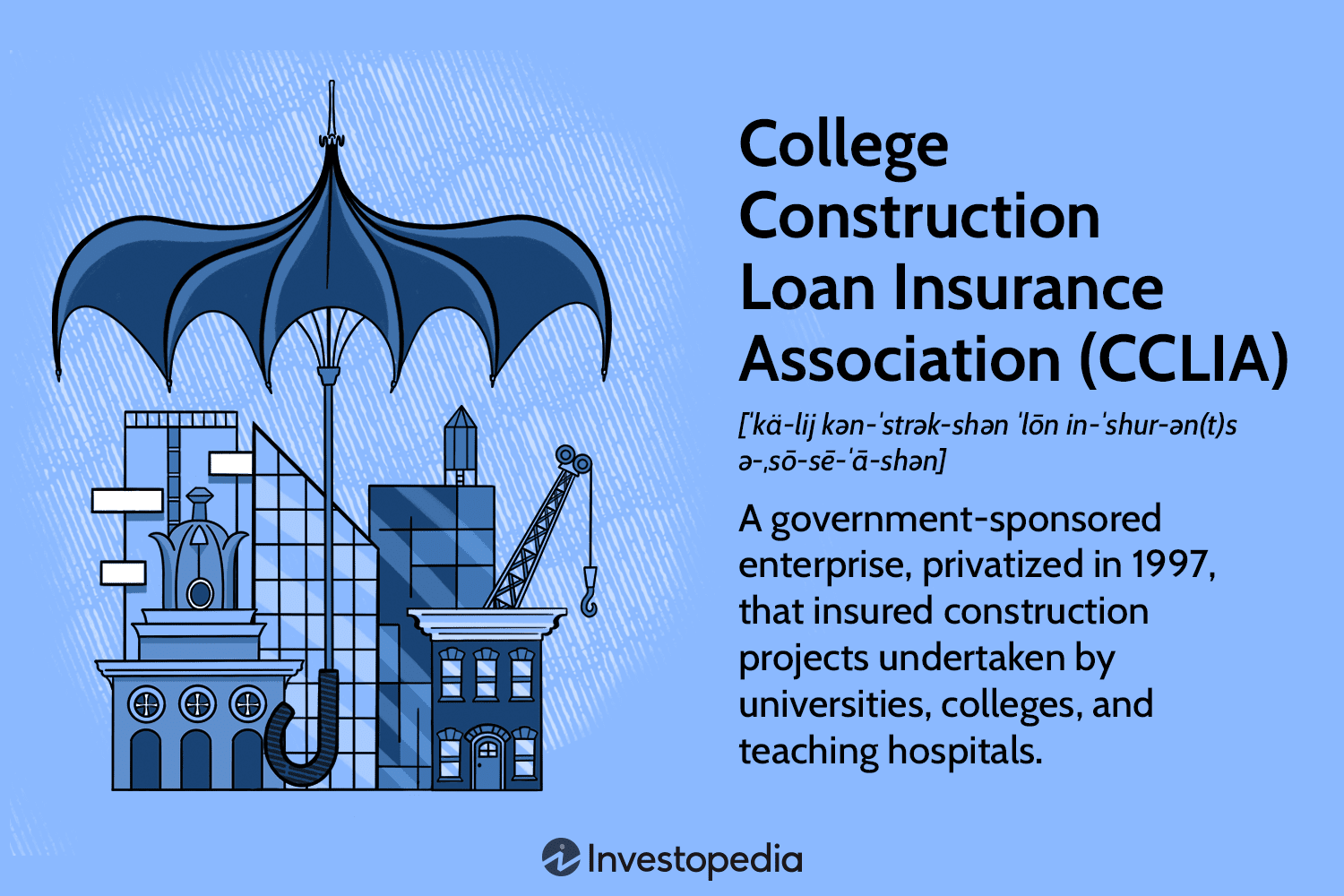 College Construction Loan Insurance Association (CCLIA)

[ˈkä-lij kən-ˈstrək-shən ˈlōn in-ˈshur-ən(t)s ə-ˌsō-sē-ˈā-shən]

A government-sponsored enterprise, privatized in 1997, that insured construction projects undertaken by universities, colleges, and teaching hospitals.

Investopedia